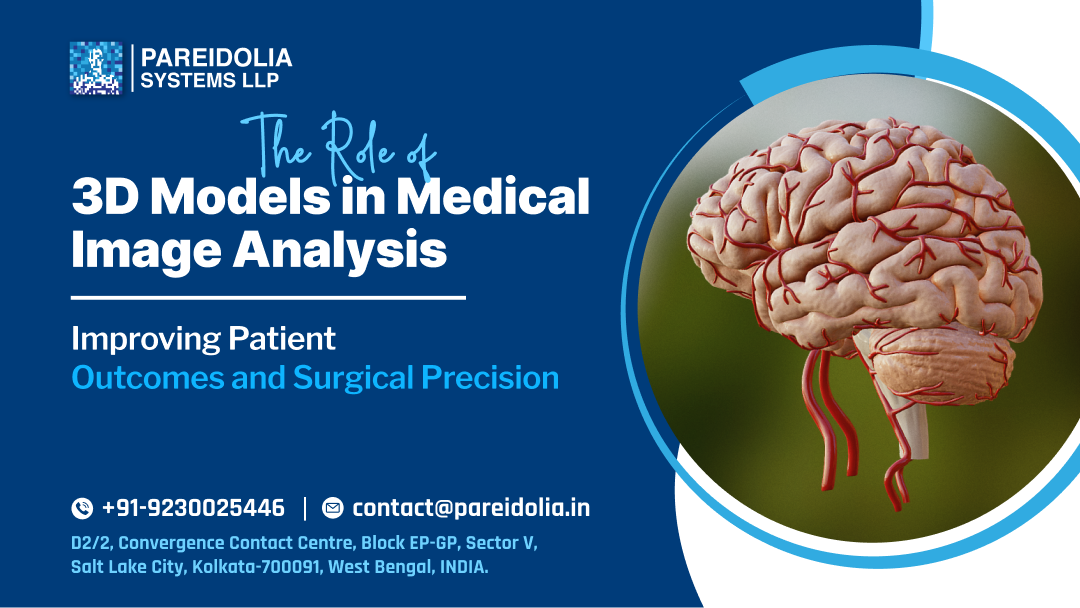 PAREIDOLIA
SYSTEMS LLP

The Role of
3D Models in Medical Image Analysis

Improving Patient
Outcomes and Surgical Precision

+91-9230025446 | contact@pareidolia.in

D2/2, Convergence Contact Centre, Block EP-GP, Sector V, Salt Lake City, Kolkata-700091, West Bengal, INDIA.